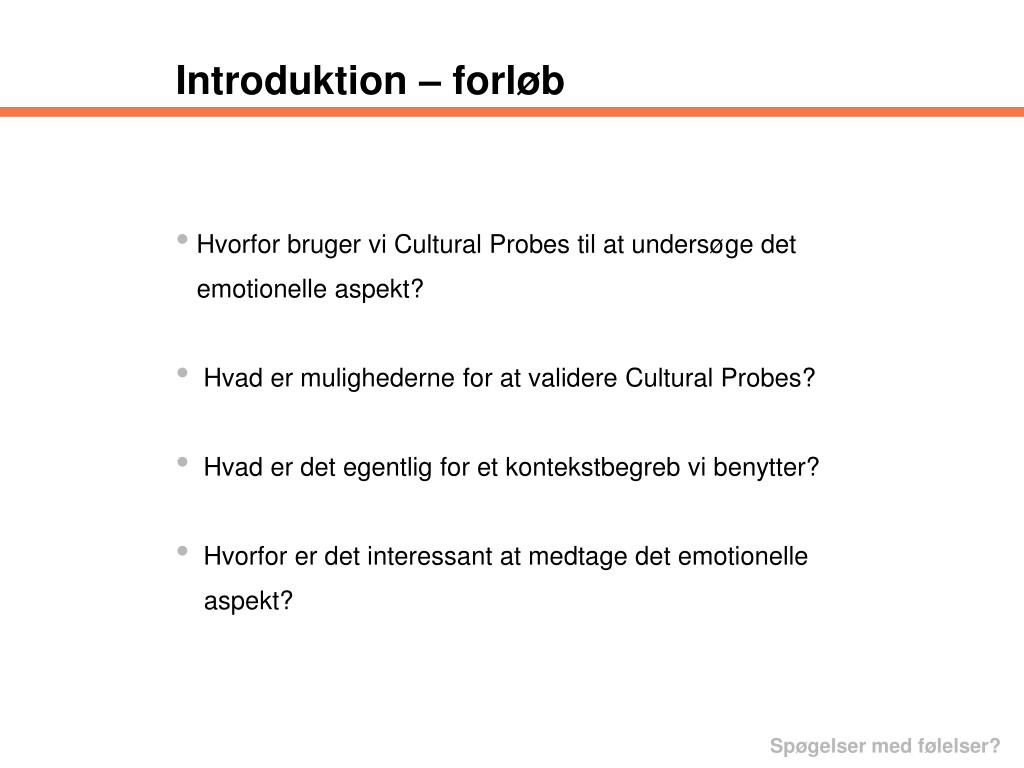 Introduktion – forløb

• Hvorfor bruger vi Cultural Probes til at undersøge det emotionelle aspekt?

• Hvad er mulighederne for at validere Cultural Probes?

• Hvad er det egentlig for et kontekstbegreb vi benytter?

• Hvorfor er det interessant at medtage det emotionelle aspekt?

Spøgelser med følelser?